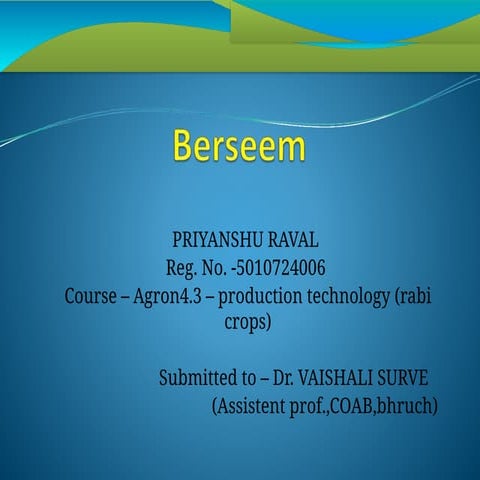 Berseem

PRIYANSHU RAVAL
Reg. No. -5010724006
Course – Agron4.3 – production technology (rabi crops)

Submitted to – Dr. VAISHALI SURVE
(Assistent prof.,COAB,bhruch)